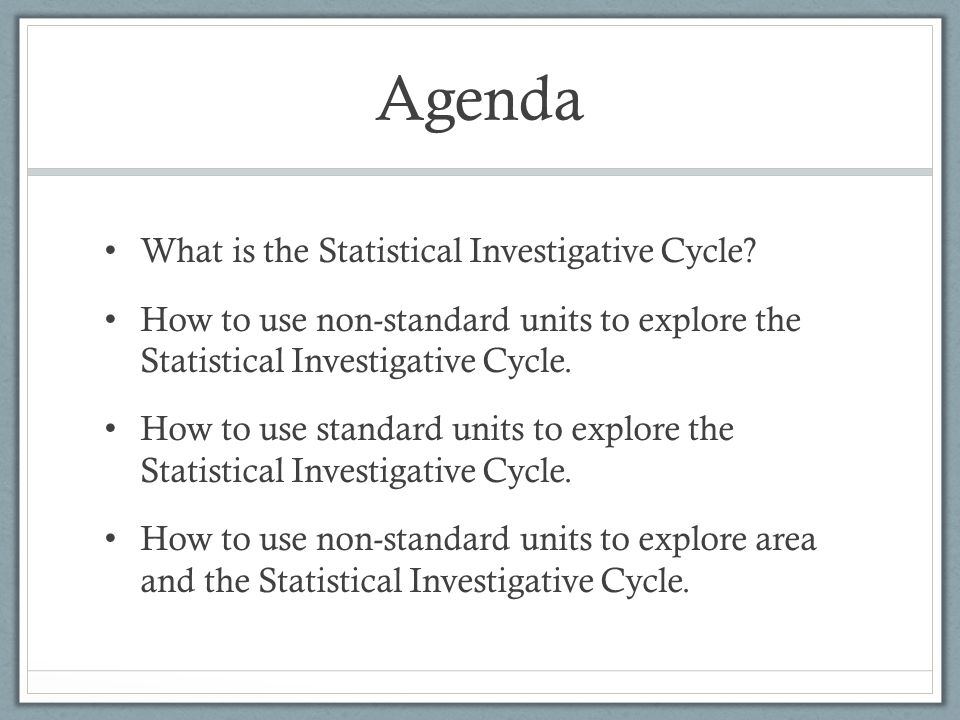 Agenda

• What is the Statistical Investigative Cycle?

• How to use non-standard units to explore the Statistical Investigative Cycle.

• How to use standard units to explore the Statistical Investigative Cycle.

• How to use non-standard units to explore area and the Statistical Investigative Cycle.